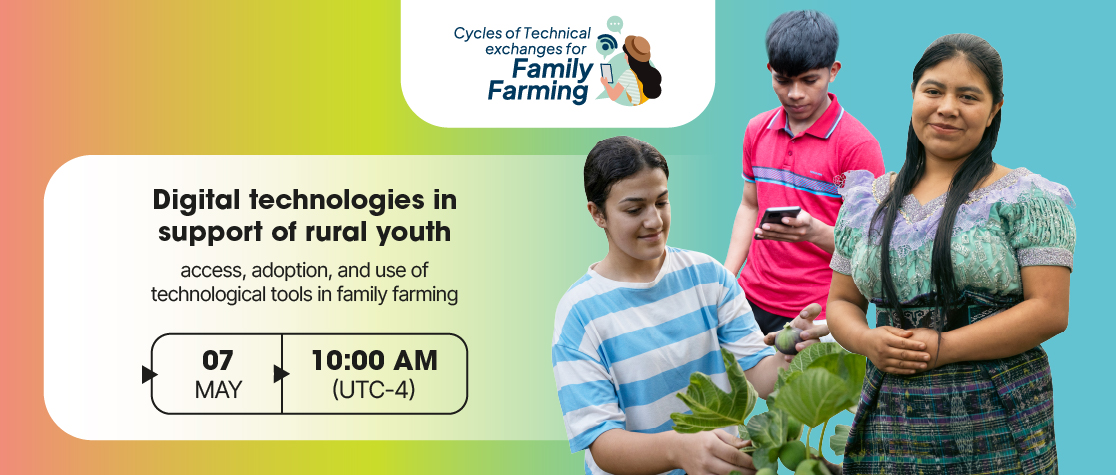 Cycles of Technical exchanges for Family Farming

Digital technologies in support of rural youth

access, adoption, and use of technological tools in family farming

07
MAY

10:00 AM
(UTC-4)